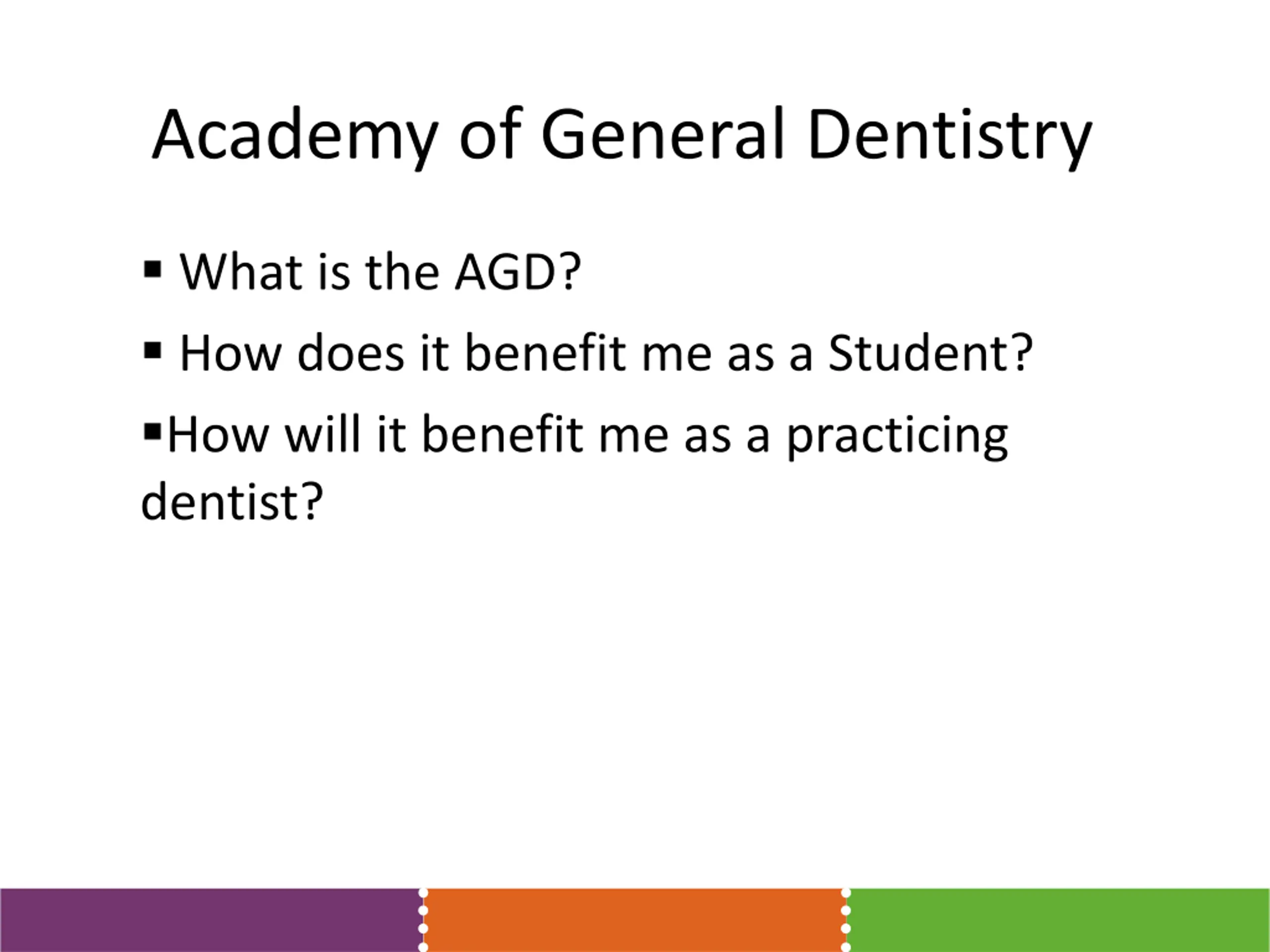 Academy of General Dentistry

▪ What is the AGD?

▪ How does it benefit me as a Student?

▪How will it benefit me as a practicing dentist?